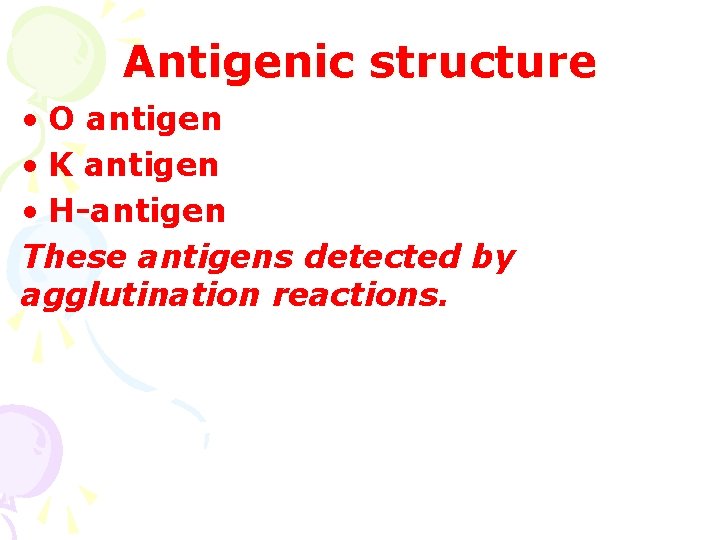 Antigenic structure

• O antigen
• K antigen
• H-antigen

These antigens detected by agglutination reactions.